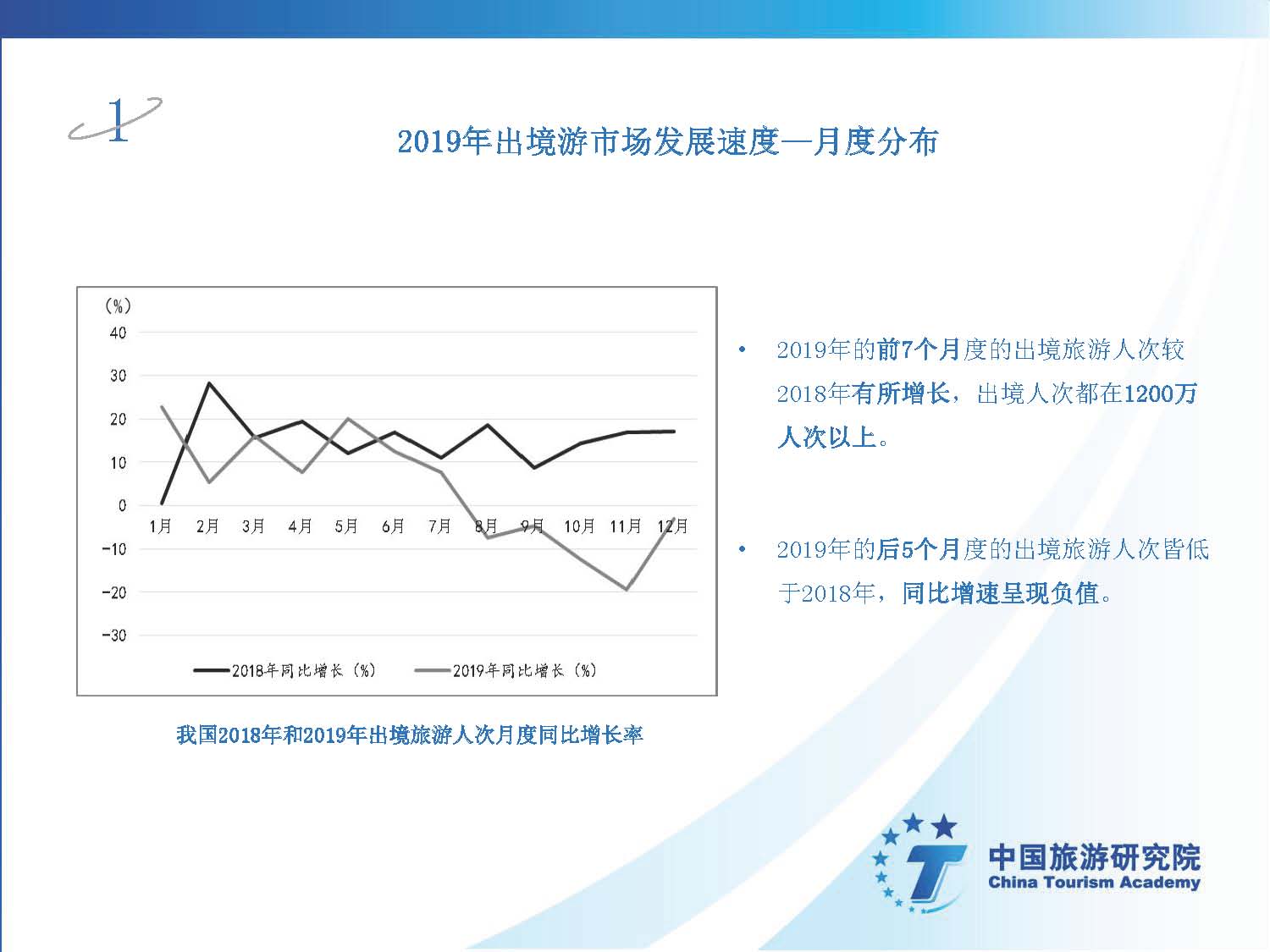 1

2019年出境游市场发展速度—月度分布

(%)
40
30
20
10
0
-10
-20
-30
1月 2月 3月 4月 5月 6月 7月 8月 9月 10月 11月 12月
2018年同比增长（%） 2019年同比增长（%）

我国2018年和2019年出境旅游人次月度同比增长率

• 2019年的前7个月度的出境旅游人次较2018年有所增长，出境人次都在1200万人次以上。

• 2019年的后5个月度的出境旅游人次皆低于2018年，同比增速呈现负值。

中国旅游研究院
China Tourism Academy